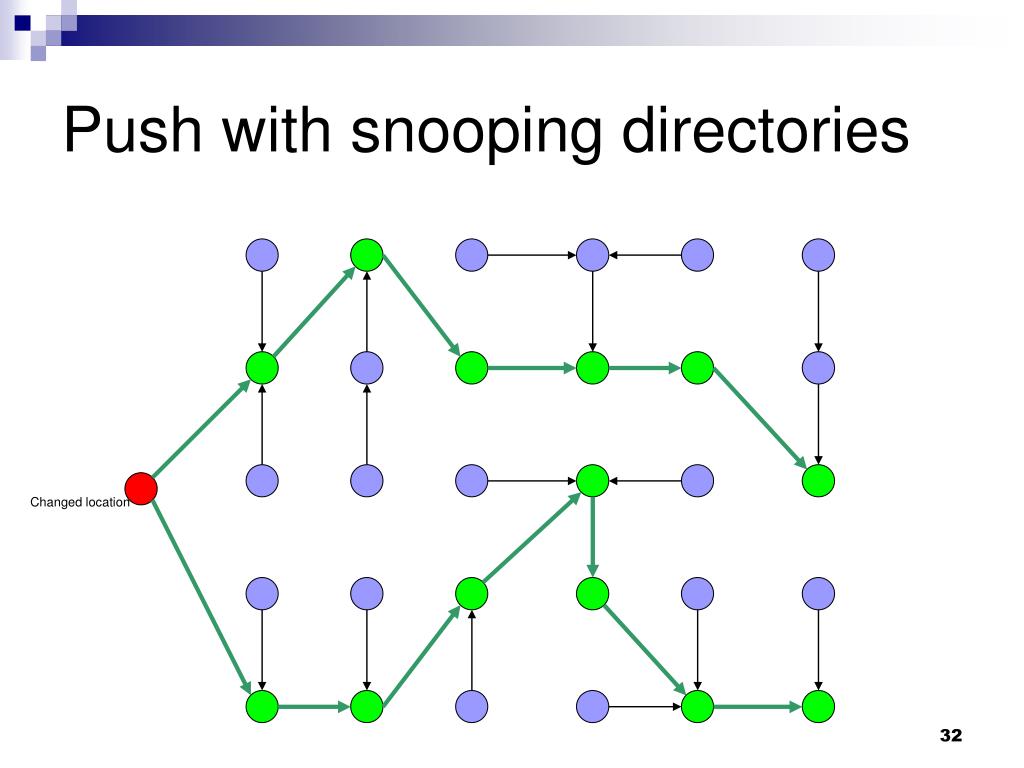 Push with snooping directories

Changed location

32